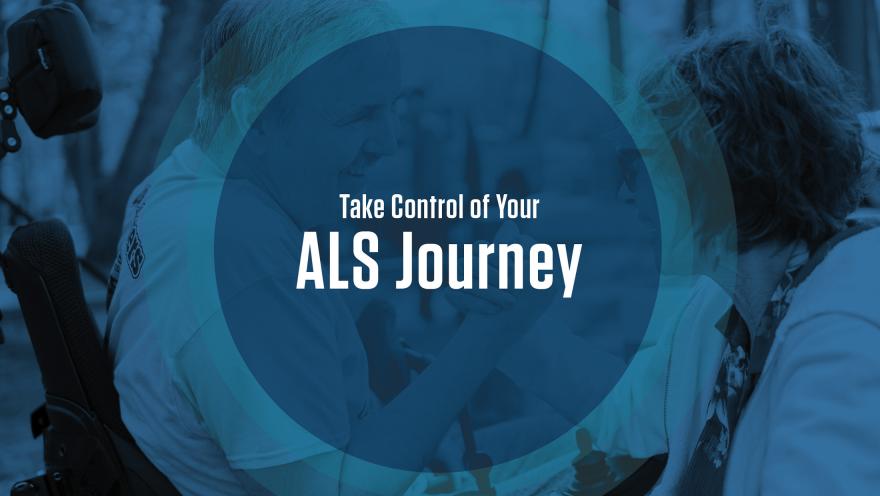 Take Control of Your
ALS Journey